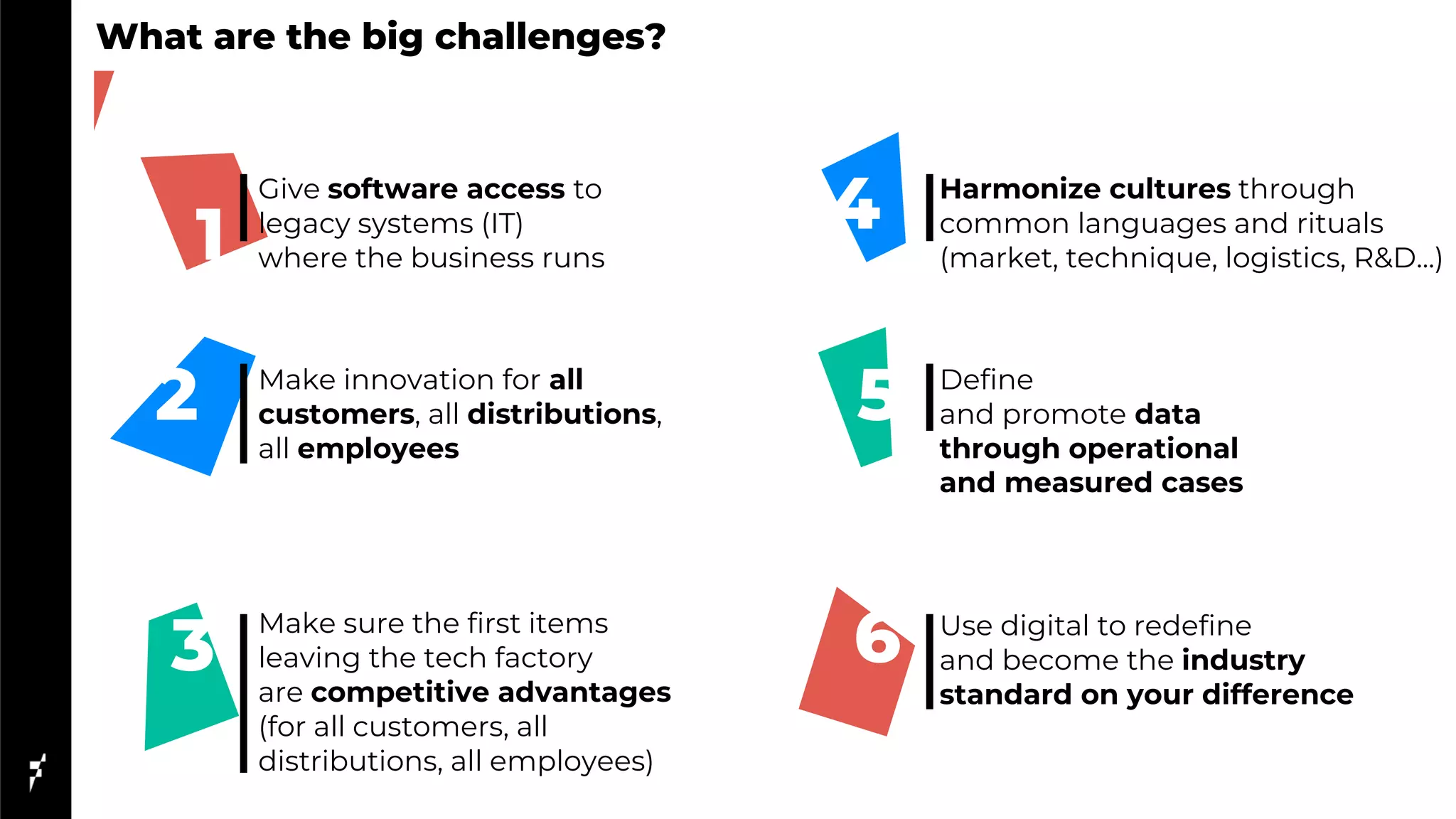 What are the big challenges?

1 Give software access to legacy systems (IT) where the business runs

2 Make innovation for all customers, all distributions, all employees

3 Make sure the first items leaving the tech factory are competitive advantages (for all customers, all distributions, all employees)

4 Harmonize cultures through common languages and rituals (market, technique, logistics, R&D...)

5 Define and promote data through operational and measured cases

6 Use digital to redefine and become the industry standard on your difference